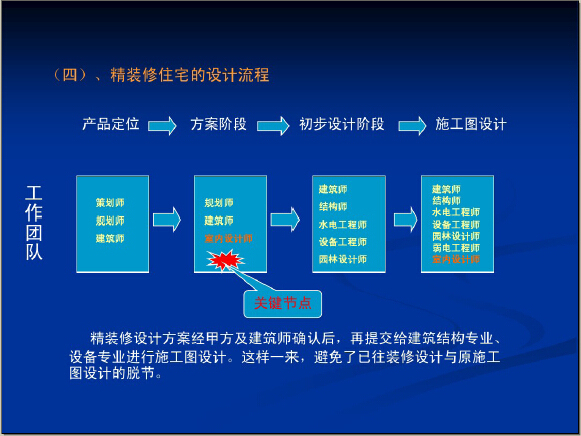 （四）、精装修住宅的设计流程

产品定位 方案阶段 初步设计阶段 施工图设计

工作团队

策划师
规划师
建筑师

规划师
建筑师
室内设计师

建筑师
结构师
水电工程师
设备工程师
园林设计师

建筑师
结构师
水电工程师
设备工程师
园林设计师
弱电工程师
室内设计师

关键节点

精装修设计方案经甲方及建筑师确认后，再提交给建筑结构专业、设备专业进行施工图设计。这样一来，避免了已往装修设计与原施工图设计的脱节。